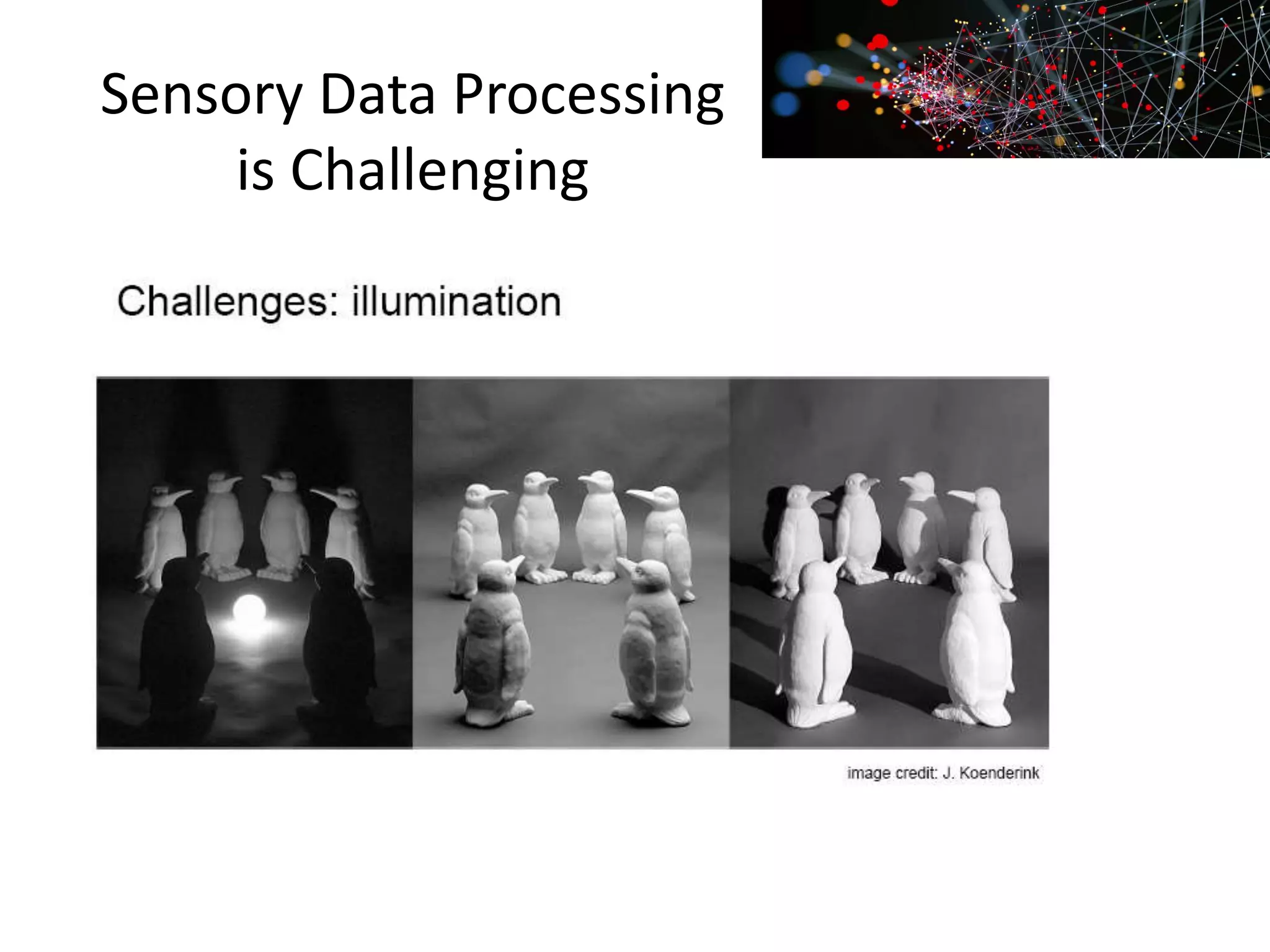 Sensory Data Processing is Challenging

Challenges: illumination

image credit: J. Koenderink